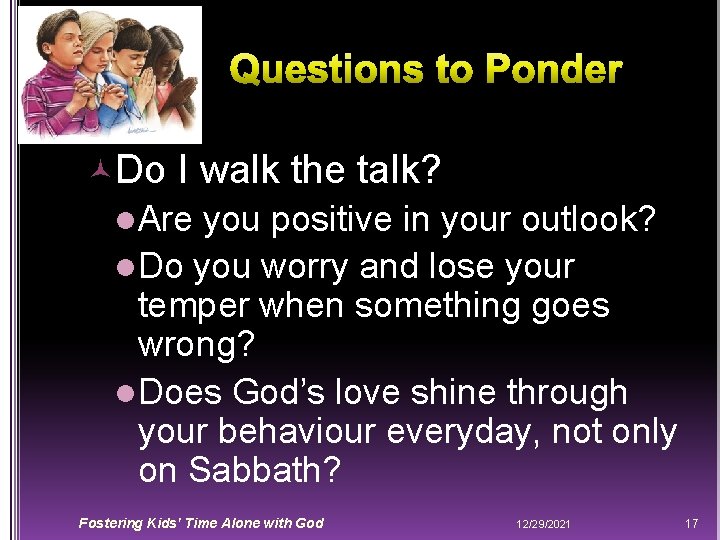 Questions to Ponder

Do I walk the talk?

Are you positive in your outlook?

Do you worry and lose your temper when something goes wrong?

Does God's love shine through your behaviour everyday, not only on Sabbath?

Fostering Kids' Time Alone with God

12/29/2021

17